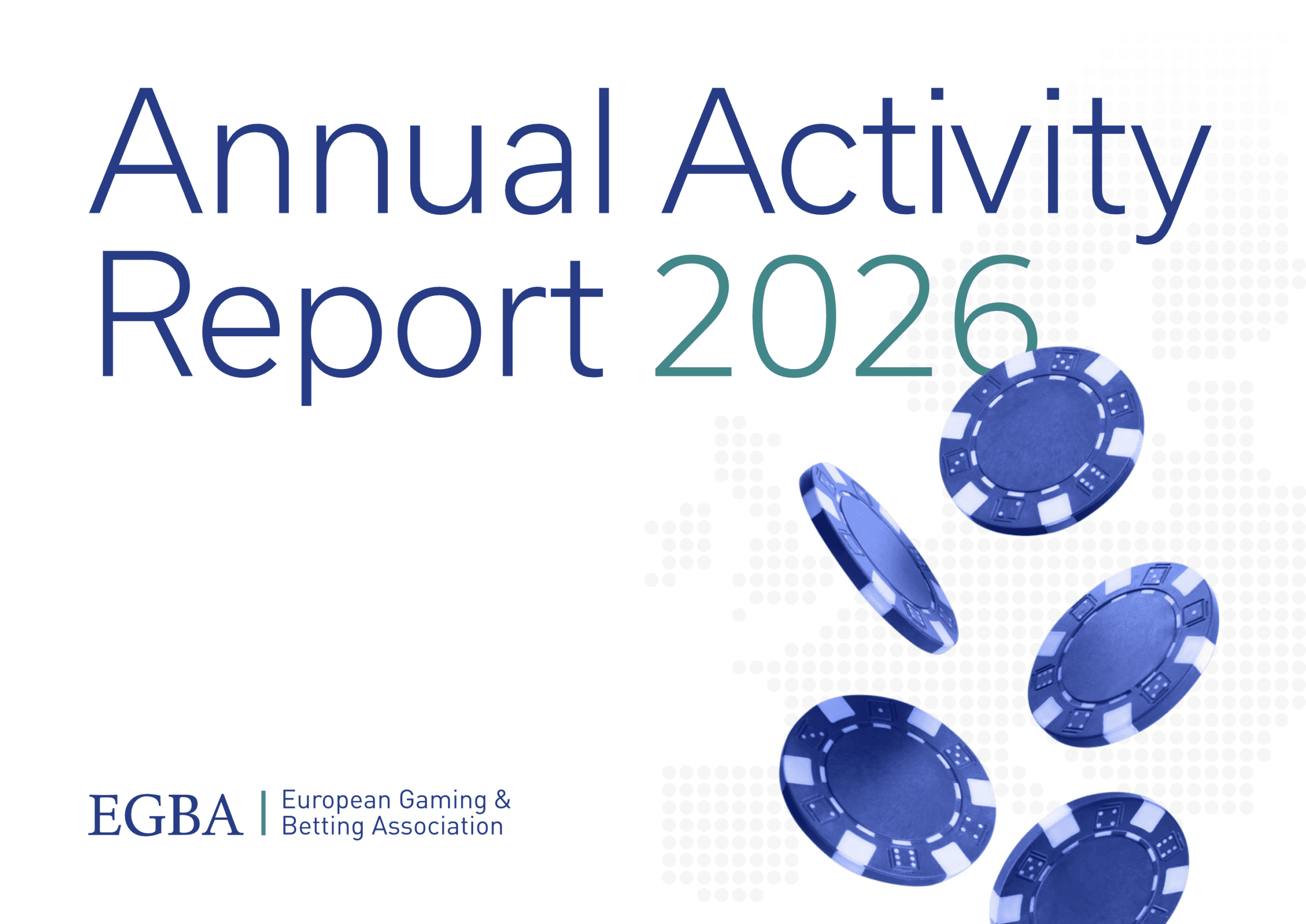 Annual Activity Report 2026

EGBA | European Gaming & Betting Association